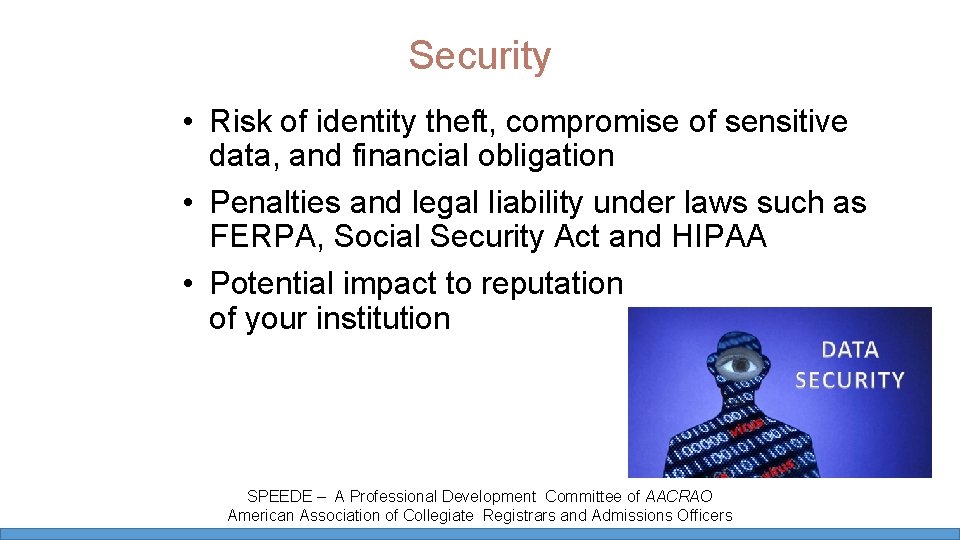 Security

• Risk of identity theft, compromise of sensitive data, and financial obligation
• Penalties and legal liability under laws such as FERPA, Social Security Act and HIPAA
• Potential impact to reputation of your institution

DATA SECURITY

SPEEDE – A Professional Development Committee of AACRAO
American Association of Collegiate Registrars and Admissions Officers